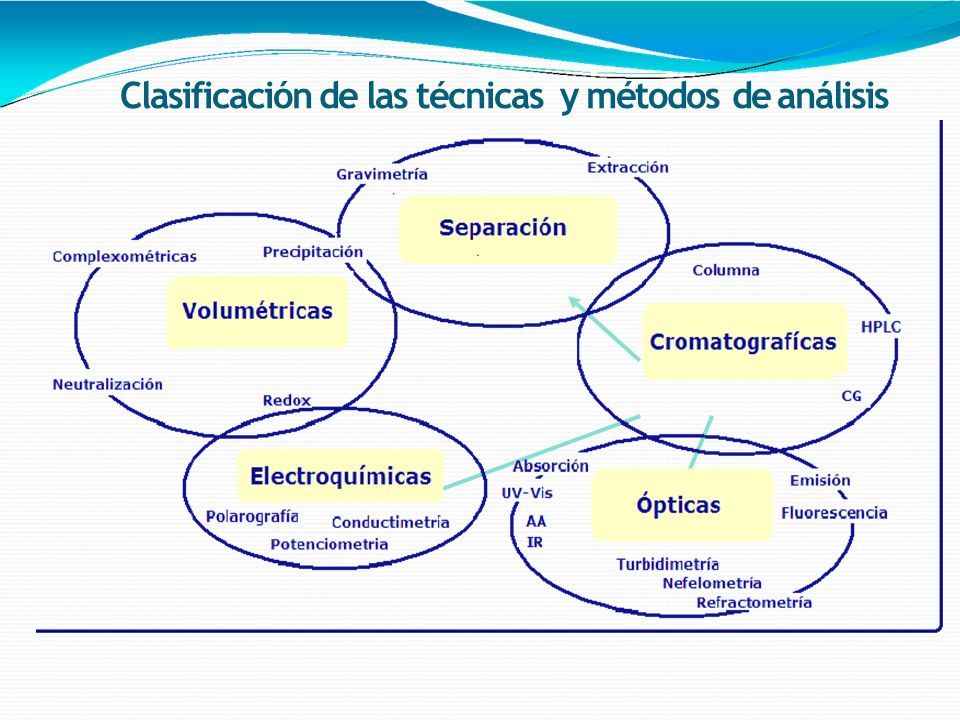 Clasificación de las técnicas y métodos de análisis

Gravimetría
Extracción
Separación
Complexométricas
Precipitación
Volumétricas
Neutralización
Redox
Columna
Cromatografícas
HPLC
CG
Electroquímicas
Polarografía
Conductimetría
Potenciometría
Absorción
UV-Vis
AA
IR
Ópticas
Emisión
Fluorescencia
Turbidimetría
Nefelometría
Refractometría